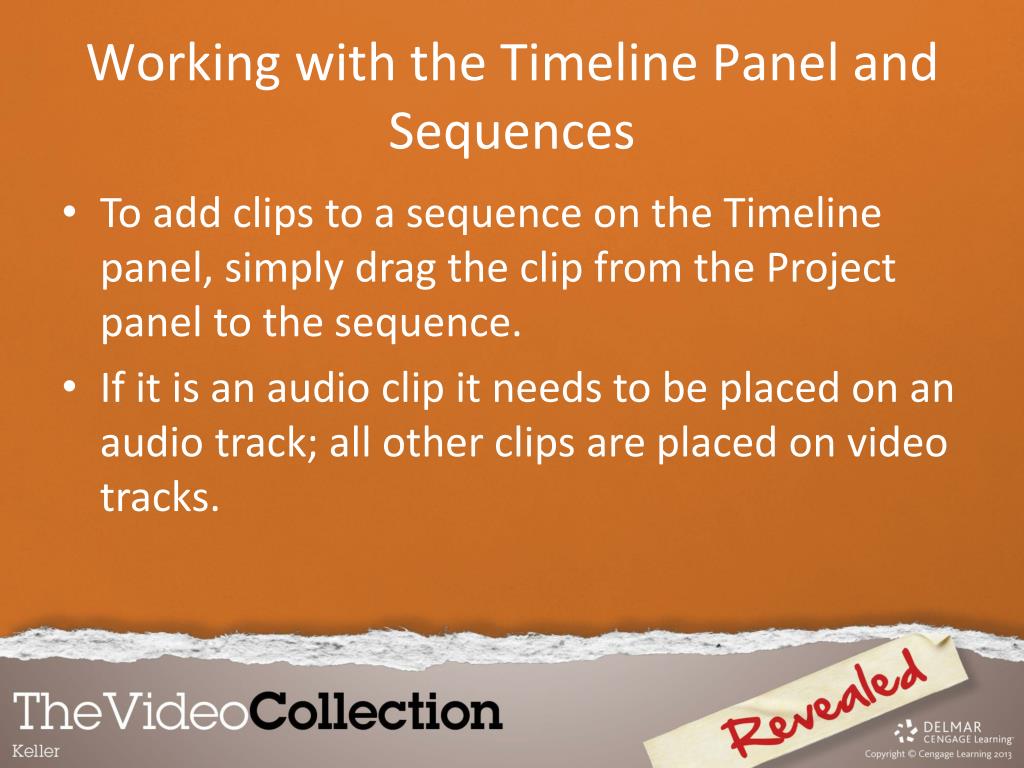 Working with the Timeline Panel and Sequences

• To add clips to a sequence on the Timeline panel, simply drag the clip from the Project panel to the sequence.

• If it is an audio clip it needs to be placed on an audio track; all other clips are placed on video tracks.

TheVideoCollection

Keller

Revealed

DELMAR CENGAGE Learning

Copyright © Cengage Learning 2013